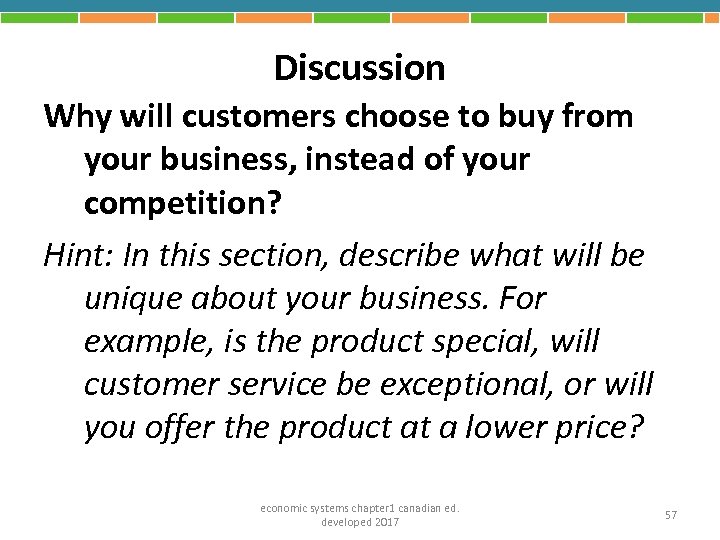 Discussion

Why will customers choose to buy from your business, instead of your competition?

Hint: In this section, describe what will be unique about your business. For example, is the product special, will customer service be exceptional, or will you offer the product at a lower price?

economic systems chapter1 canadian ed. developed 2017

57